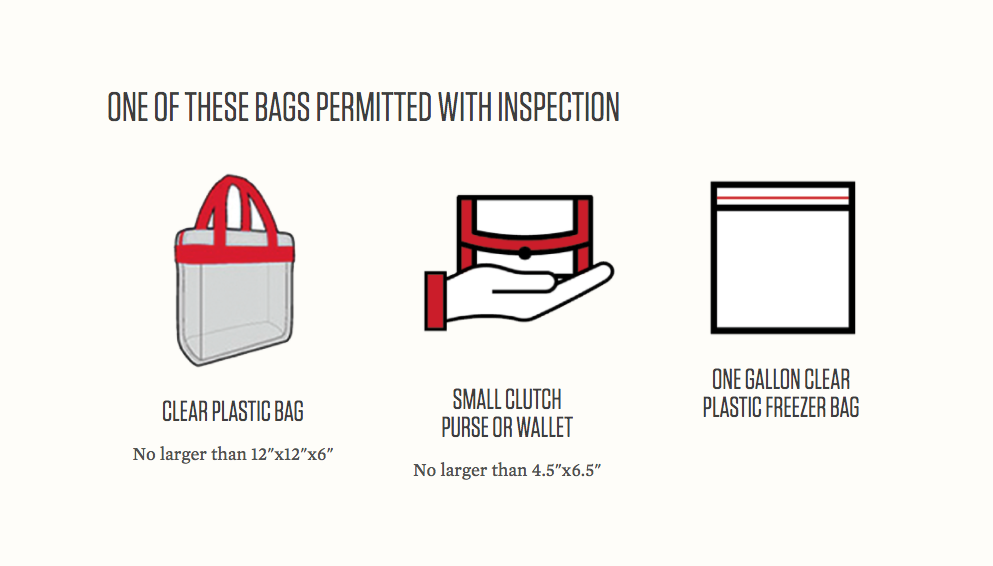 ONE OF THESE BAGS PERMITTED WITH INSPECTION

CLEAR PLASTIC BAG

No larger than 12”x12”x6”

SMALL CLUTCH PURSE OR WALLET

No larger than 4.5”x6.5”

ONE GALLON CLEAR PLASTIC FREEZER BAG